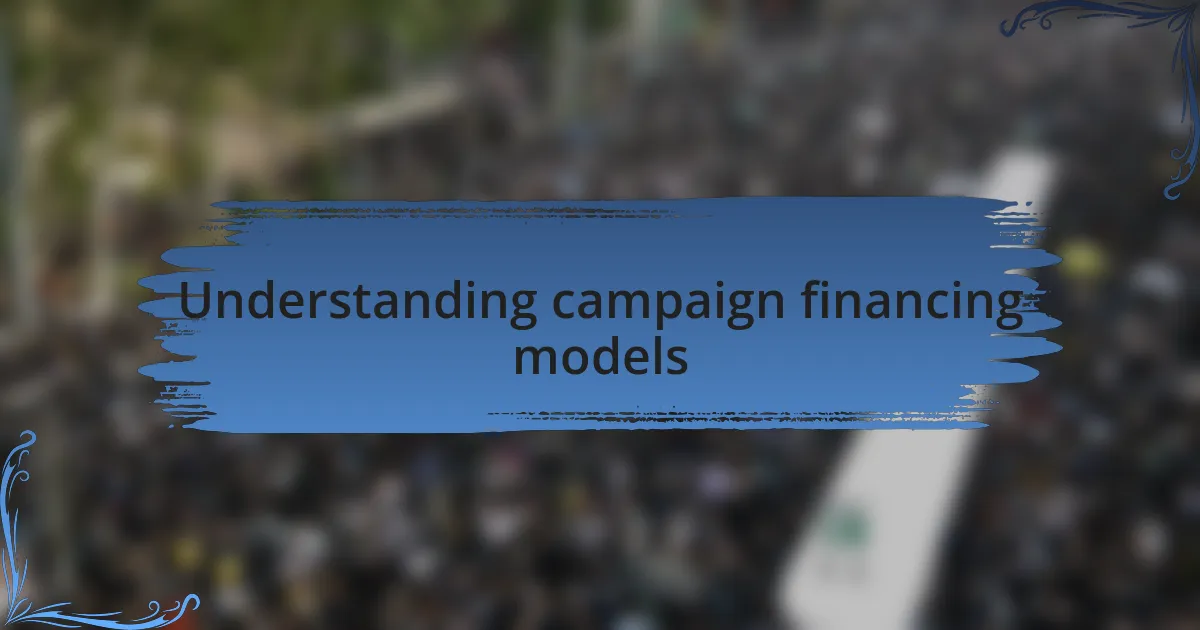 Understanding campaign financing models